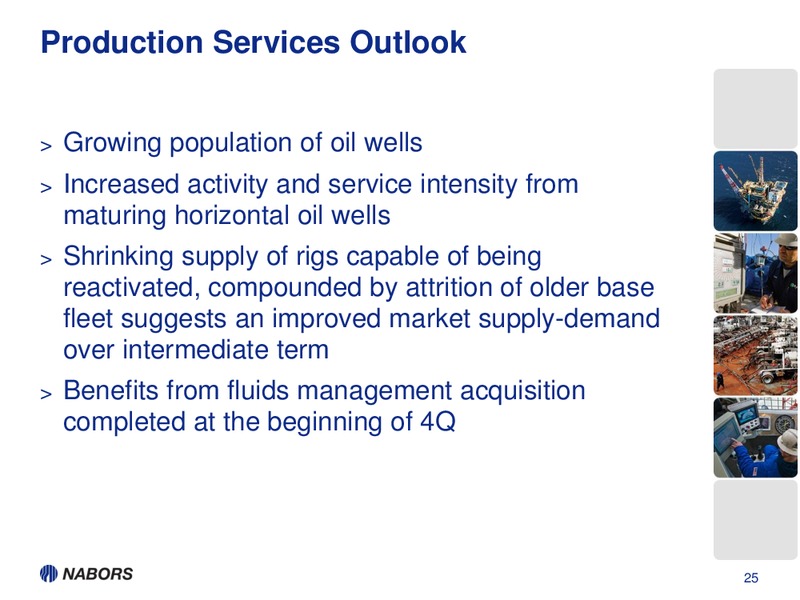 Production Services Outlook

> Growing population of oil wells

> Increased activity and service intensity from maturing horizontal oil wells

> Shrinking supply of rigs capable of being reactivated, compounded by attrition of older base fleet suggests an improved market supply-demand over intermediate term

> Benefits from fluids management acquisition completed at the beginning of 4Q

NABORS

25